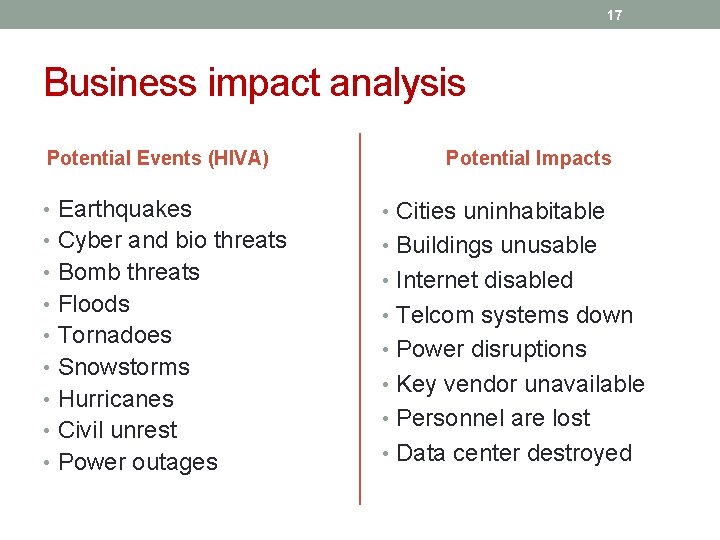 17

Business impact analysis

Potential Events (HIVA)

• Earthquakes
• Cyber and bio threats
• Bomb threats
• Floods
• Tornadoes
• Snowstorms
• Hurricanes
• Civil unrest
• Power outages

Potential Impacts

• Cities uninhabitable
• Buildings unusable
• Internet disabled
• Telcom systems down
• Power disruptions
• Key vendor unavailable
• Personnel are lost
• Data center destroyed